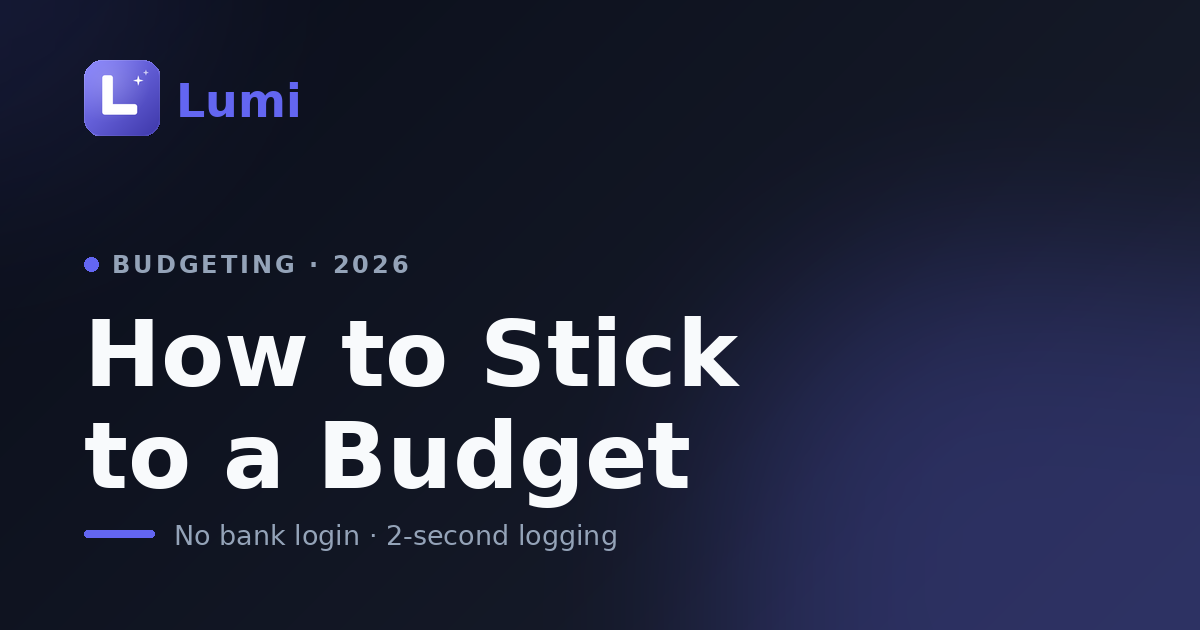 L Lumi

BUDGETING · 2026

How to Stick to a Budget

No bank login · 2-second logging